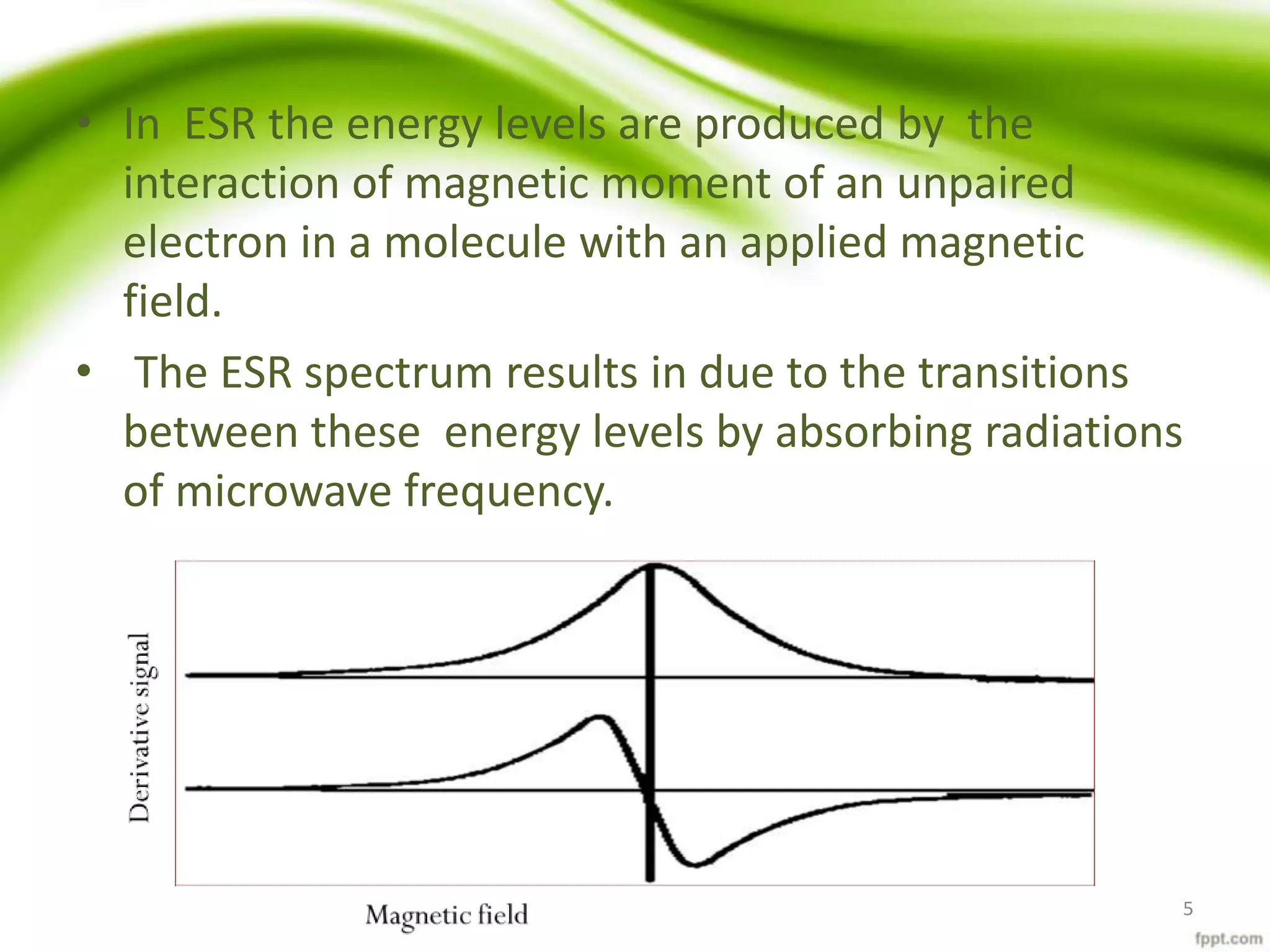 • In ESR the energy levels are produced by the interaction of magnetic moment of an unpaired electron in a molecule with an applied magnetic field.

• The ESR spectrum results in due to the transitions between these energy levels by absorbing radiations of microwave frequency.

Derivative signal

Magnetic field

5

fppt.com